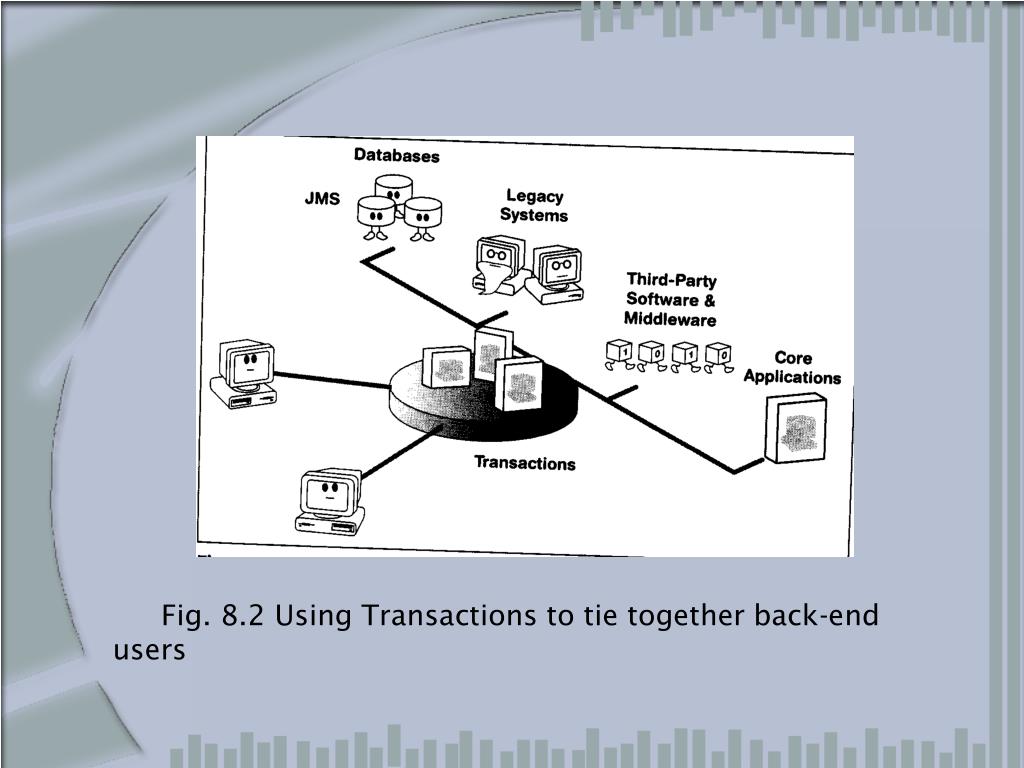 Databases

JMS

Legacy Systems

Third-Party Software & Middleware

1 0 1 0

Core Applications

Transactions

Fig. 8.2 Using Transactions to tie together back-end users